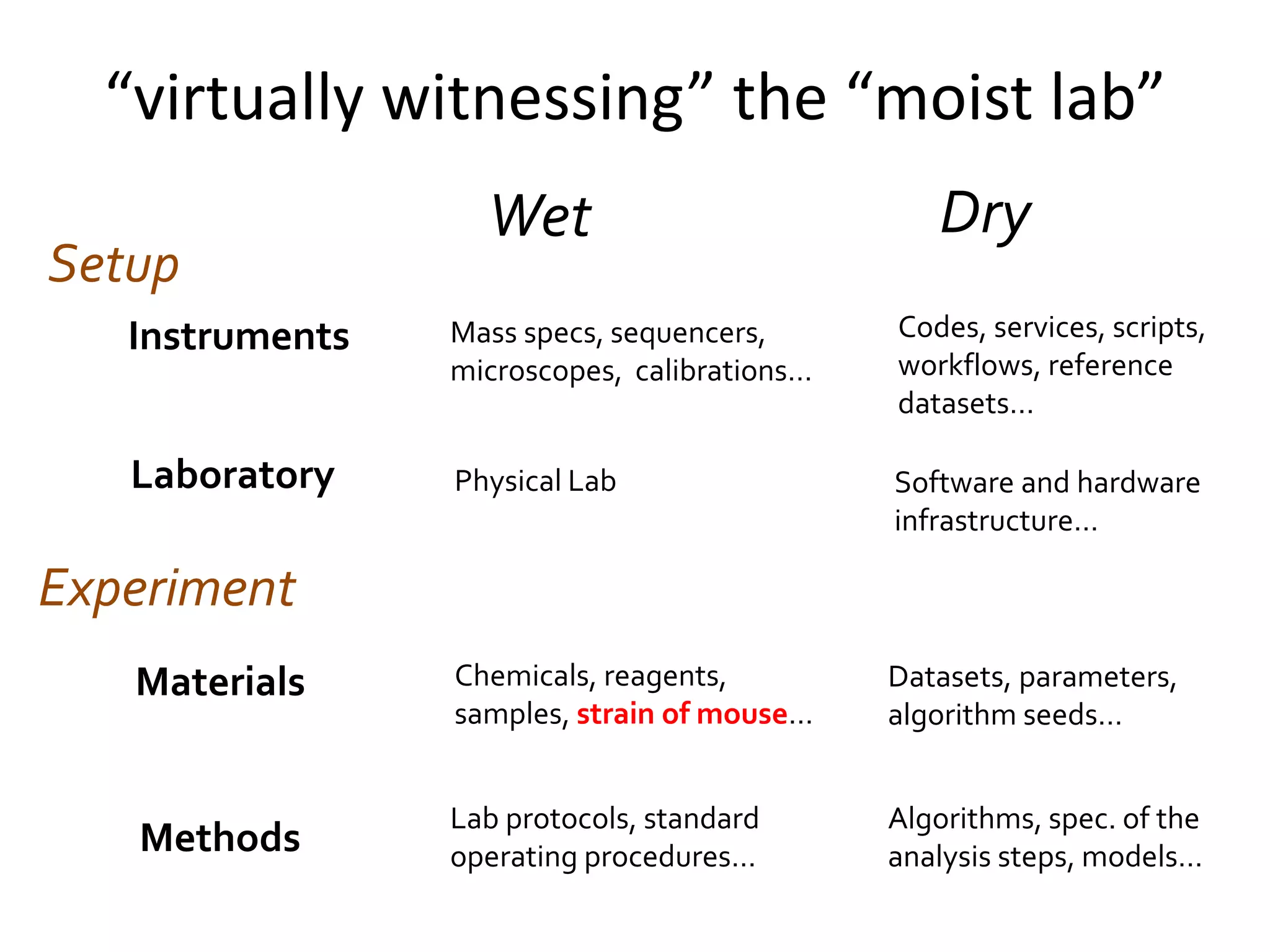 “virtually witnessing” the “moist lab”

|  | Wet | Dry |
|---|---|---|
| Setup |  |  |
| Instruments | Mass specs, sequencers, microscopes, calibrations… | Codes, services, scripts, workflows, reference datasets… |
| Laboratory | Physical Lab | Software and hardware infrastructure… |
| Experiment |  |  |
| Materials | Chemicals, reagents, samples, strain of mouse… | Datasets, parameters, algorithm seeds… |
| Methods | Lab protocols, standard operating procedures… | Algorithms, spec. of the analysis steps, models… |